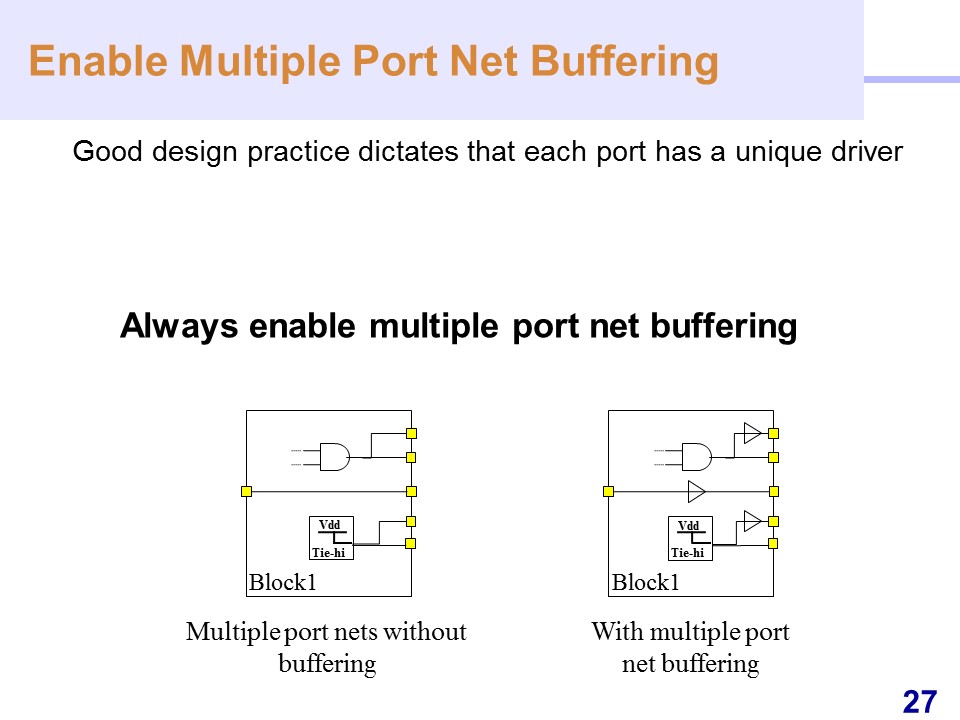 Enable Multiple Port Net Buffering

Good design practice dictates that each port has a unique driver

Always enable multiple port net buffering

Vdd
Tie-hi
Block1

Multiple port nets without buffering

Vdd
Tie-hi
Block1

With multiple port net buffering

27